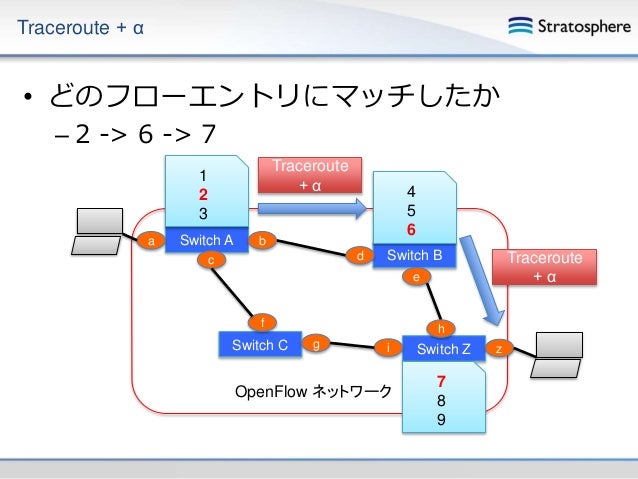 Traceroute + α

Stratosphere

• どのフローエントリにマッチしたか
– 2 -> 6 -> 7

1
2
3

Traceroute + α

4
5
6

a
Switch A
b
c

d
Switch B
e

Traceroute + α

f
Switch C
g

h
i
Switch Z
z

OpenFlow ネットワーク

7
8
9